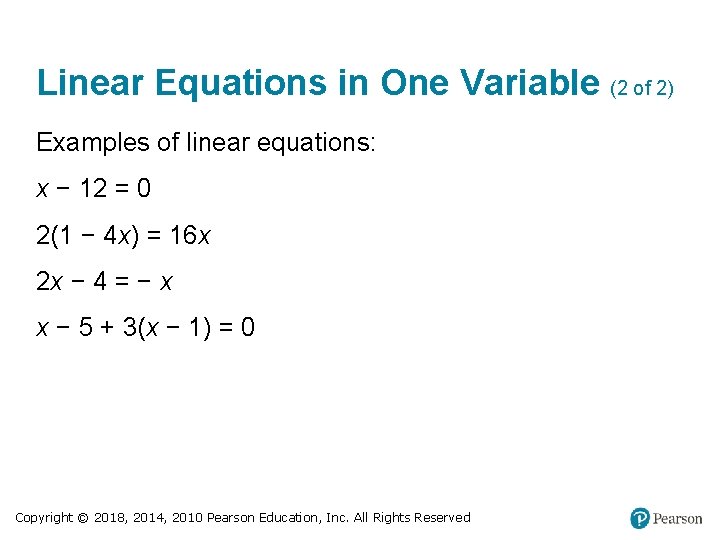 Linear Equations in One Variable (2 of 2)

Examples of linear equations:

$x - 12 = 0$

$2(1 - 4x) = 16x$

$2x - 4 = -x$

$x - 5 + 3(x - 1) = 0$

Copyright © 2018, 2014, 2010 Pearson Education, Inc. All Rights Reserved

Pearson